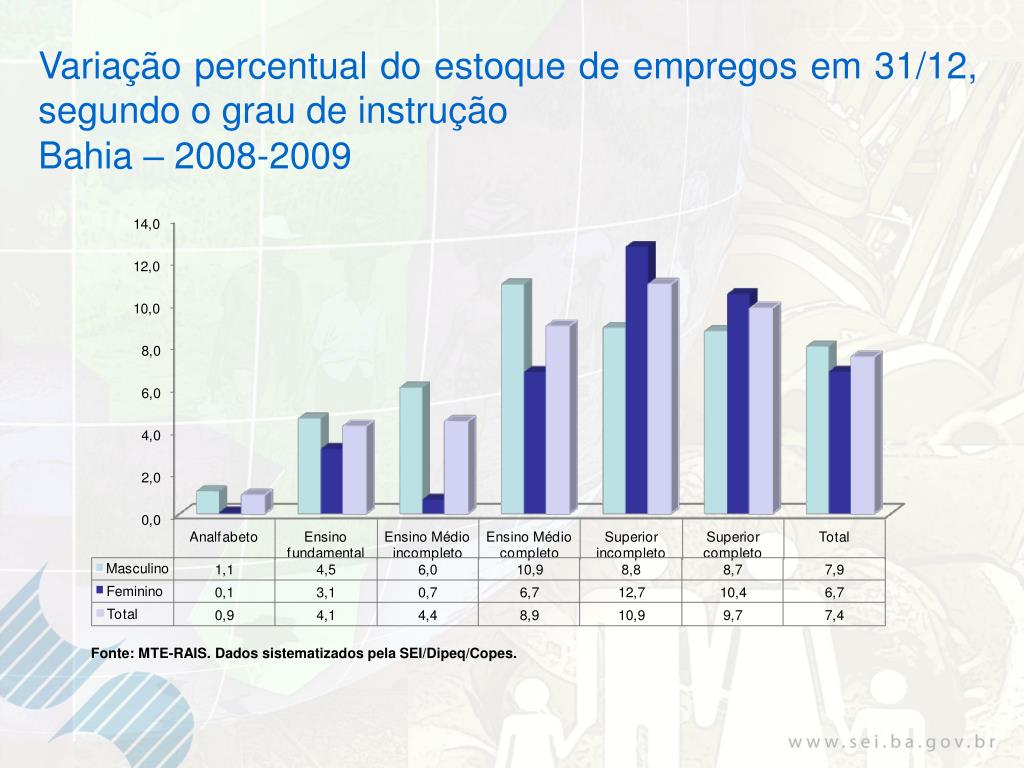 Variação percentual do estoque de empregos em 31/12, segundo o grau de instrução
Bahia – 2008-2009

14,0
12,0
10,0
8,0
6,0
4,0
2,0
0,0

| | Analfabeto | Ensino fundamental | Ensino Médio incompleto | Ensino Médio completo | Superior incompleto | Superior completo | Total |
|---|---|---|---|---|---|---|---|
| Masculino | 1,1 | 4,5 | 6,0 | 10,9 | 8,8 | 8,7 | 7,9 |
| Feminino | 0,1 | 3,1 | 0,7 | 6,7 | 12,7 | 10,4 | 6,7 |
| Total | 0,9 | 4,1 | 4,4 | 8,9 | 10,9 | 9,7 | 7,4 |

Fonte: MTE-RAIS. Dados sistematizados pela SEI/Dipeq/Copes.

www.sei.ba.gov.br